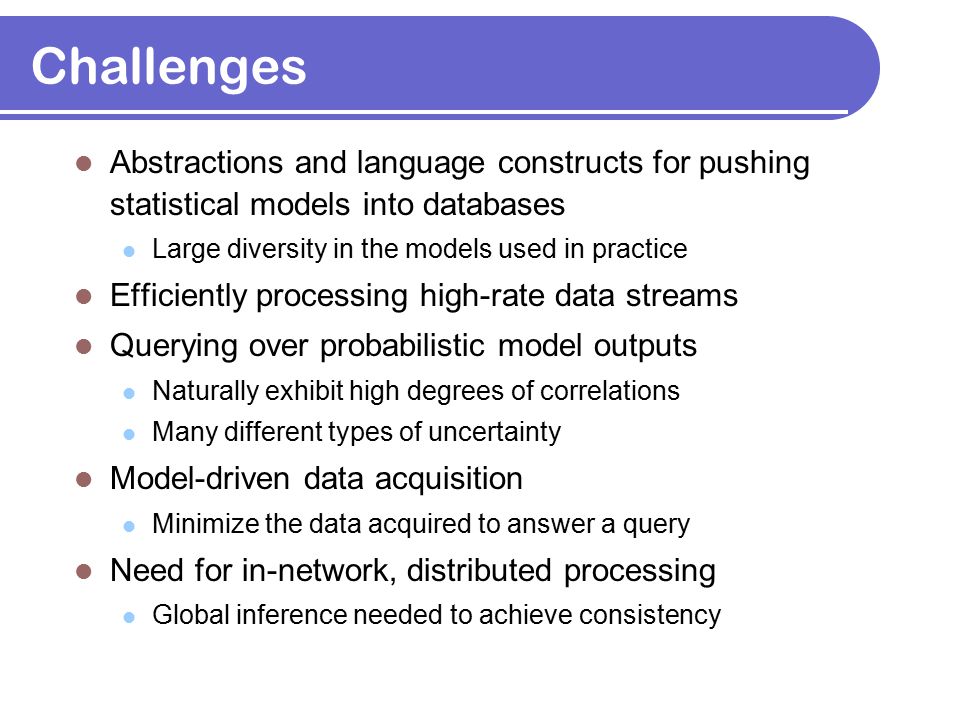 Challenges

- Abstractions and language constructs for pushing statistical models into databases
  - Large diversity in the models used in practice
- Efficiently processing high-rate data streams
- Querying over probabilistic model outputs
  - Naturally exhibit high degrees of correlations
  - Many different types of uncertainty
- Model-driven data acquisition
  - Minimize the data acquired to answer a query
- Need for in-network, distributed processing
  - Global inference needed to achieve consistency